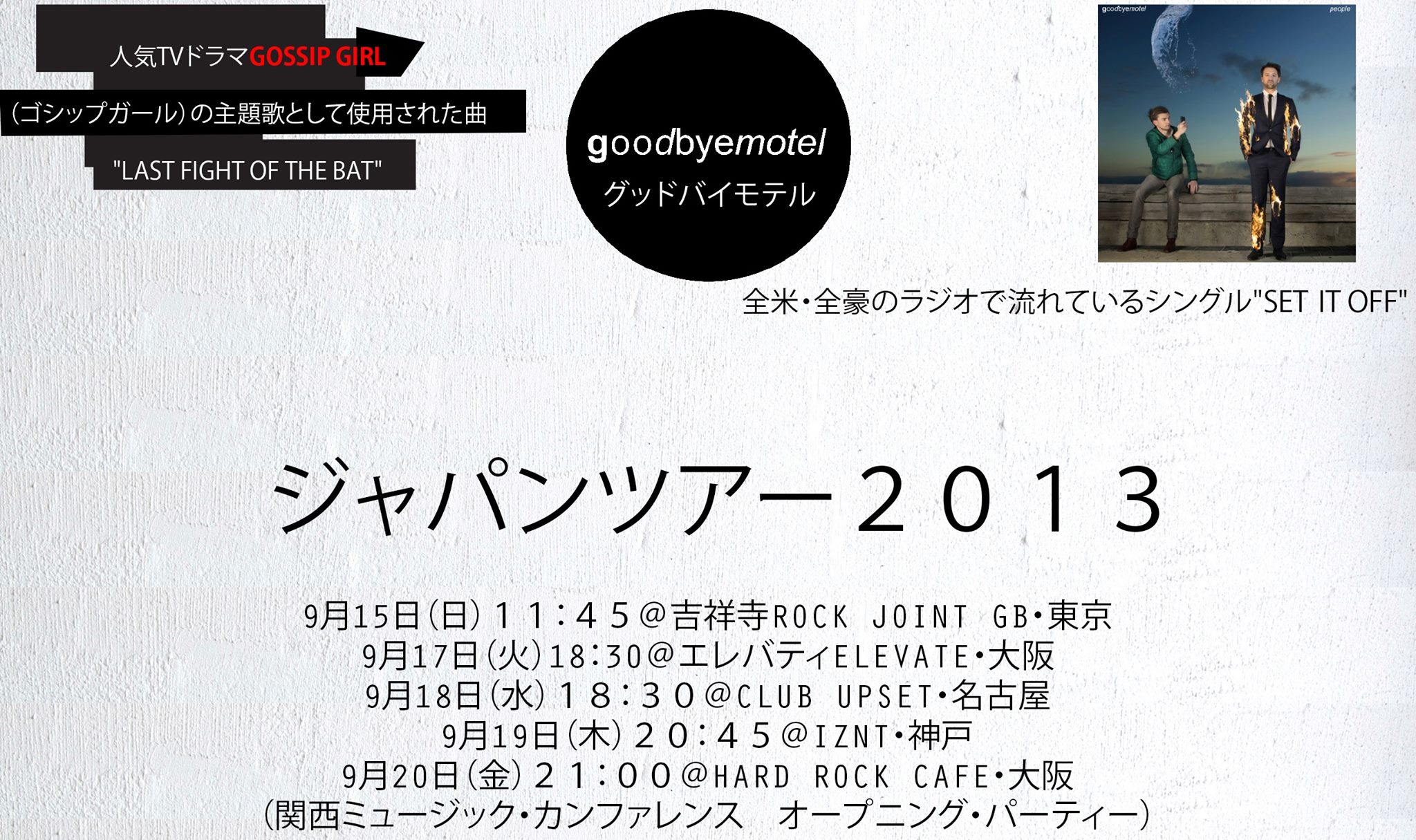 人気TVドラマGOSSIP GIRL
(ゴシップガール)の主題歌として使用された曲
"LAST FIGHT OF THE BAT"

goodbyemotel
グッドバイモテル

goodbyemotel people

全米・全豪のラジオで流れているシングル"SET IT OFF"

ジャパンツアー２０１３

9月15日(日)１１:４５@吉祥寺ROCK JOINT GB・東京
9月17日(火)18:30@エレバティELEVATE・大阪
9月18日(水)１８:３０@CLUB UPSET・名古屋
9月19日(木)２０:４５@IZNT・神戸
9月20日(金)２１:００@HARD ROCK CAFE・大阪
(関西ミュージック・カンファレンス　オープニング・パーティー)